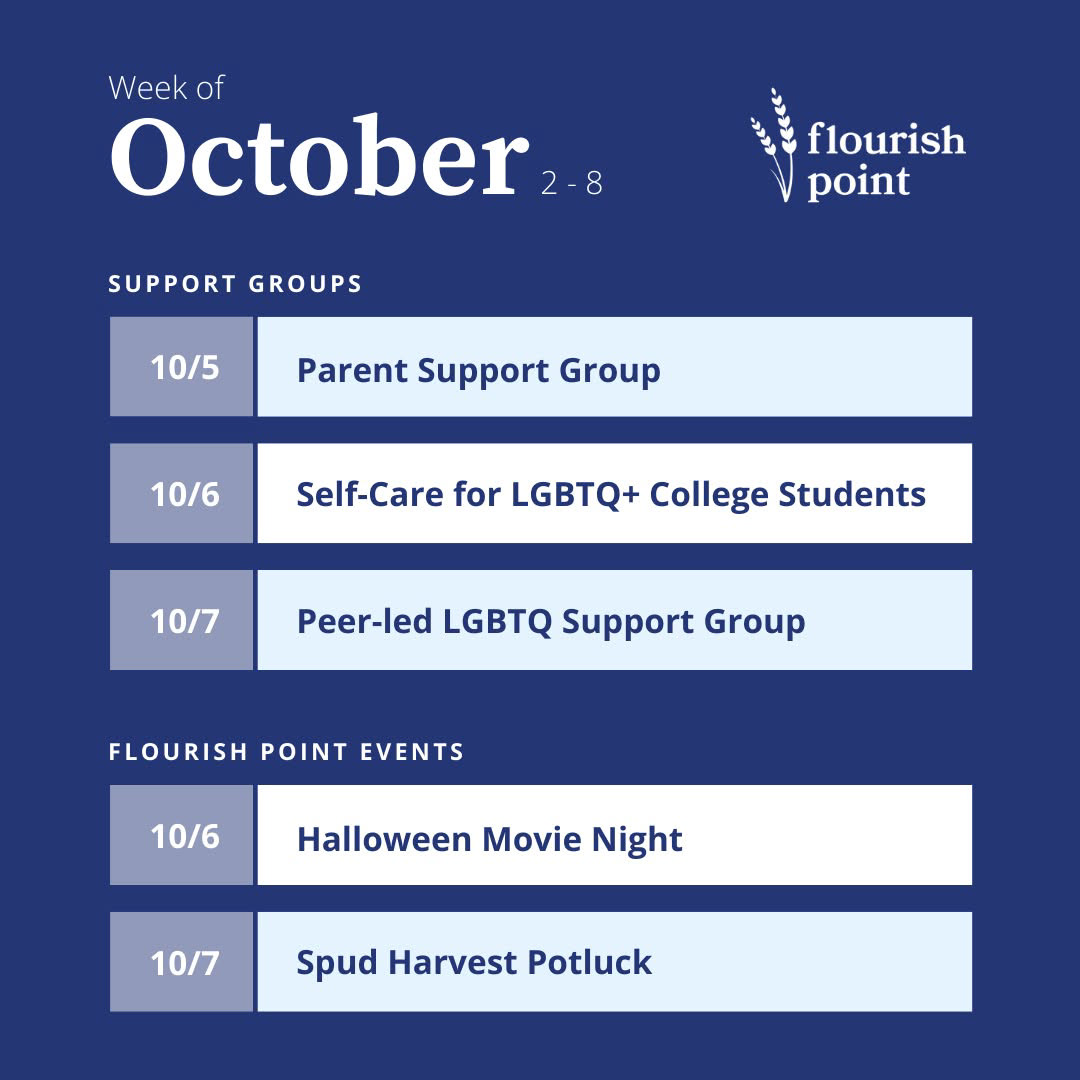 Week of
October 2 - 8

flourish
point

SUPPORT GROUPS

10/5
Parent Support Group

10/6
Self-Care for LGBTQ+ College Students

10/7
Peer-led LGBTQ Support Group

FLOURISH POINT EVENTS

10/6
Halloween Movie Night

10/7
Spud Harvest Potluck